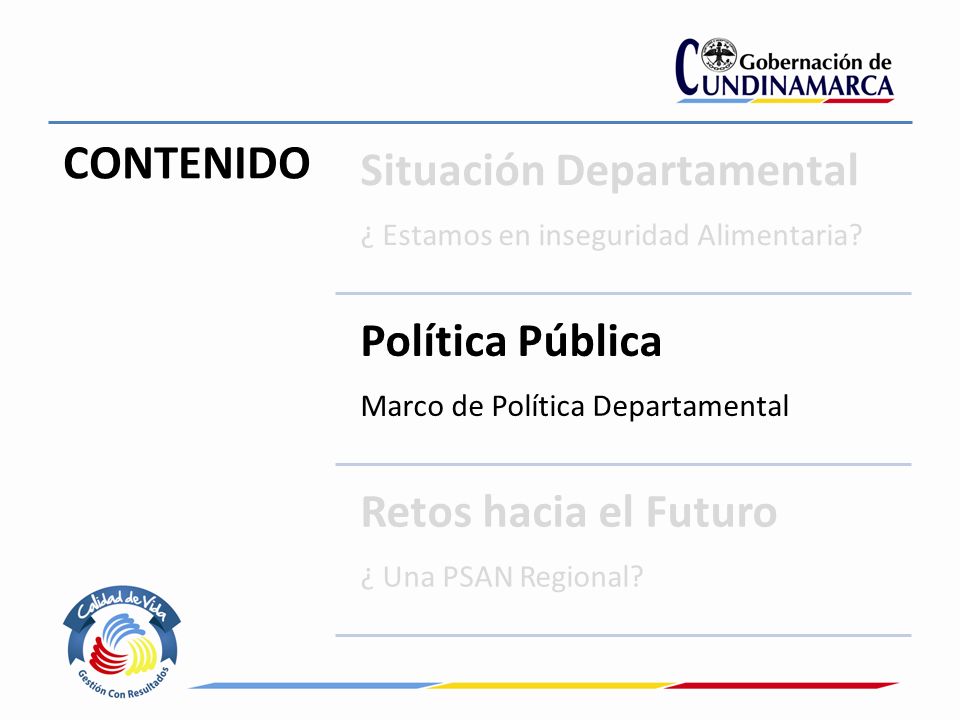 Gobernación de CUNDINAMARCA

CONTENIDO

Situación Departamental

¿ Estamos en inseguridad Alimentaria?

Política Pública

Marco de Política Departamental

Retos hacia el Futuro

¿ Una PSAN Regional?

Calidad de Vida

Gestión Con Resultados